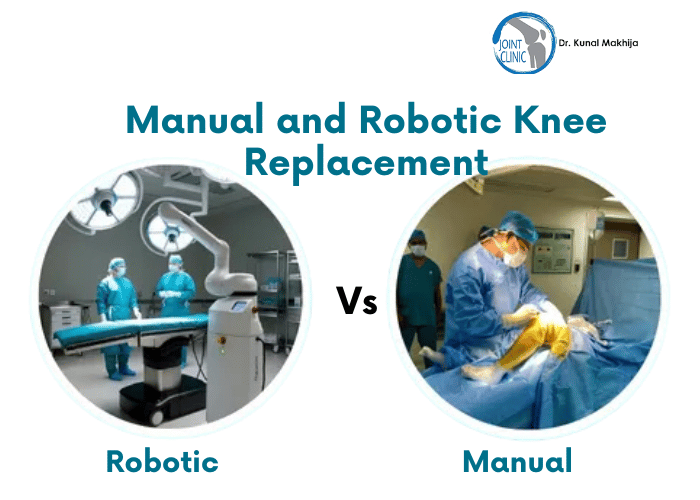 JOINT CLINIC
Dr. Kunal Makhija

Manual and Robotic Knee Replacement

Vs

Robotic

Manual